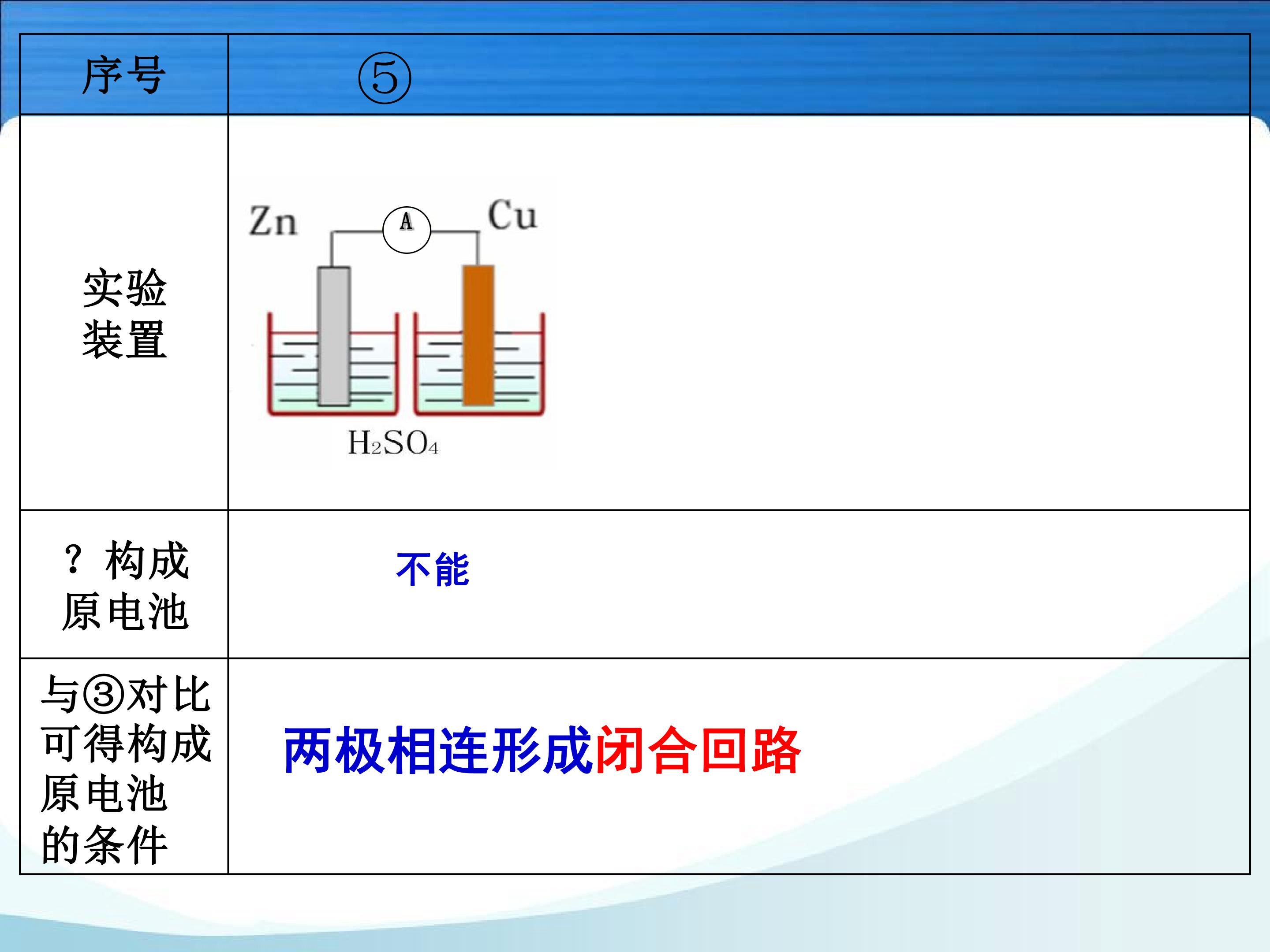 | 序号 | ⑤ |
|---|---|
| 实验装置 | Zn A Cu $H_2SO_4$ |
| ？构成原电池 | 不能 |
| 与③对比可得构成原电池的条件 | 两极相连形成闭合回路 |